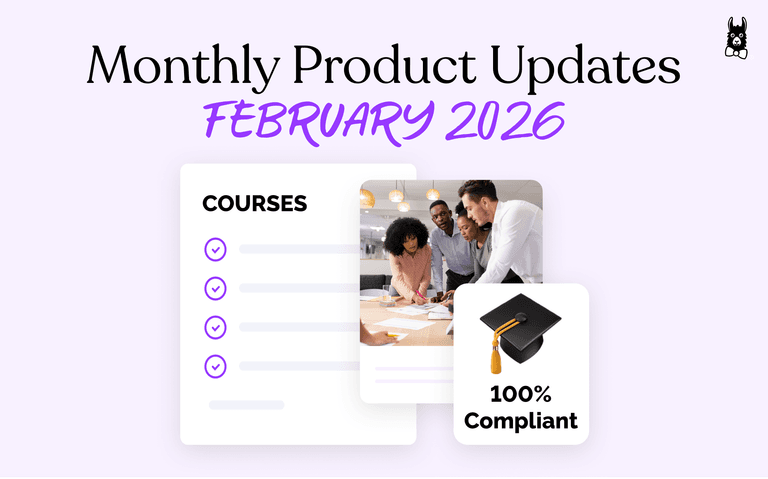 Monthly Product Updates
FEBRUARY 2026

COURSES

100%
Compliant